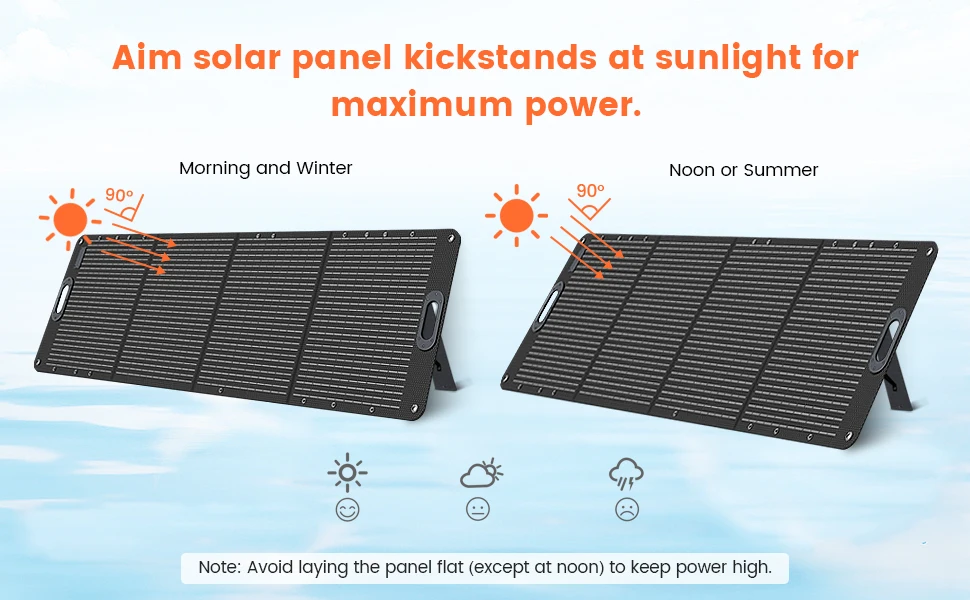 Aim solar panel kickstands at sunlight for maximum power.

Morning and Winter

90°

Noon or Summer

90°

Note: Avoid laying the panel flat (except at noon) to keep power high.